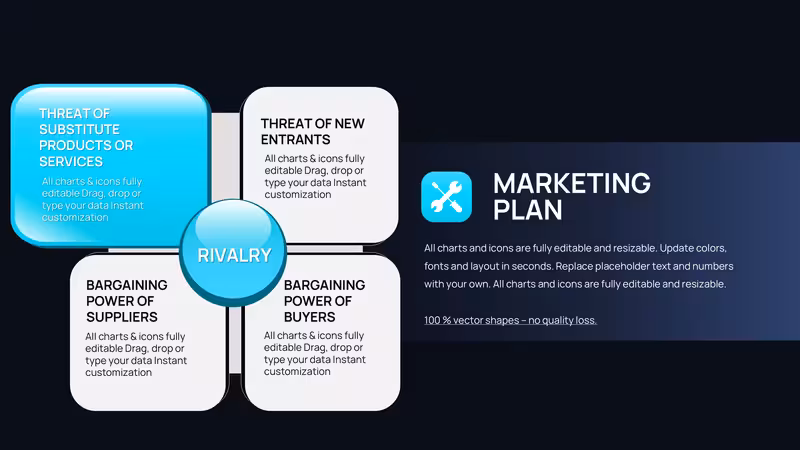 THREAT OF SUBSTITUTE PRODUCTS OR SERVICES

All charts & icons fully editable Drag, drop or type your data Instant customization

THREAT OF NEW ENTRANTS

All charts & icons fully editable Drag, drop or type your data Instant customization

RIVALRY

BARGAINING POWER OF SUPPLIERS

All charts & icons fully editable Drag, drop or type your data Instant customization

BARGAINING POWER OF BUYERS

All charts & icons fully editable Drag, drop or type your data Instant customization

MARKETING PLAN

All charts and icons are fully editable and resizable. Update colors, fonts and layout in seconds. Replace placeholder text and numbers with your own. All charts and icons are fully editable and resizable.

100 % vector shapes – no quality loss.